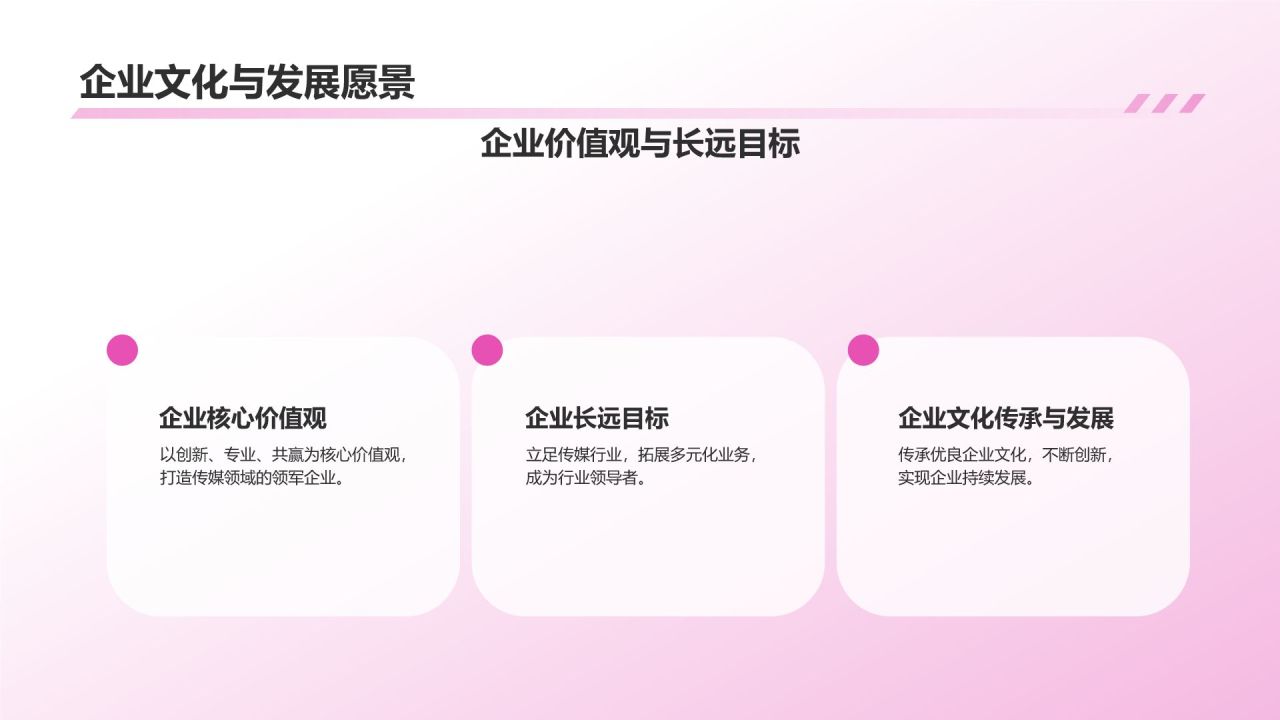 企业文化与发展愿景

企业价值观与长远目标

企业核心价值观
以创新、专业、共赢为核心价值观，打造传媒领域的领军企业。

企业长远目标
立足传媒行业，拓展多元化业务，成为行业领导者。

企业文化传承与发展
传承优良企业文化，不断创新，实现企业持续发展。